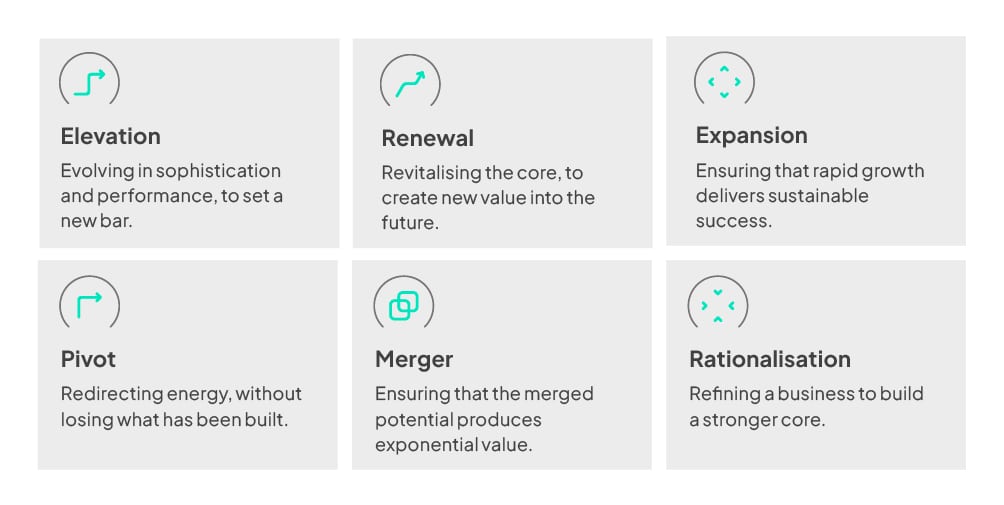 Elevation
Evolving in sophistication and performance, to set a new bar.

Renewal
Revitalising the core, to create new value into the future.

Expansion
Ensuring that rapid growth delivers sustainable success.

Pivot
Redirecting energy, without losing what has been built.

Merger
Ensuring that the merged potential produces exponential value.

Rationalisation
Refining a business to build a stronger core.